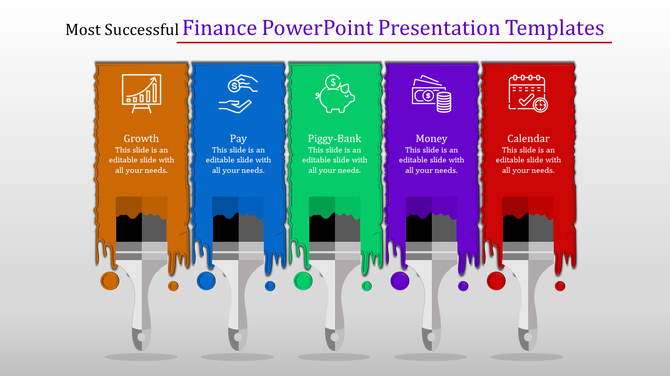 Most Successful Finance PowerPoint Presentation Templates

Growth
This slide is an editable slide with all your needs.

Pay
This slide is an editable slide with all your needs.

Piggy-Bank
This slide is an editable slide with all your needs.

Money
This slide is an editable slide with all your needs.

Calendar
This slide is an editable slide with all your needs.